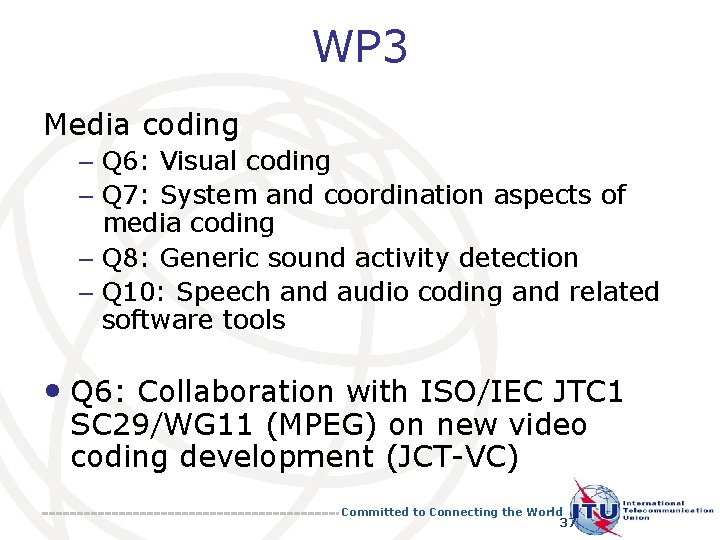 WP3

Media coding

– Q6: Visual coding
– Q7: System and coordination aspects of media coding
– Q8: Generic sound activity detection
– Q10: Speech and audio coding and related software tools

• Q6: Collaboration with ISO/IEC JTC1 SC29/WG11 (MPEG) on new video coding development (JCT-VC)

Committed to Connecting the World

37

ITU International Telecommunication Union